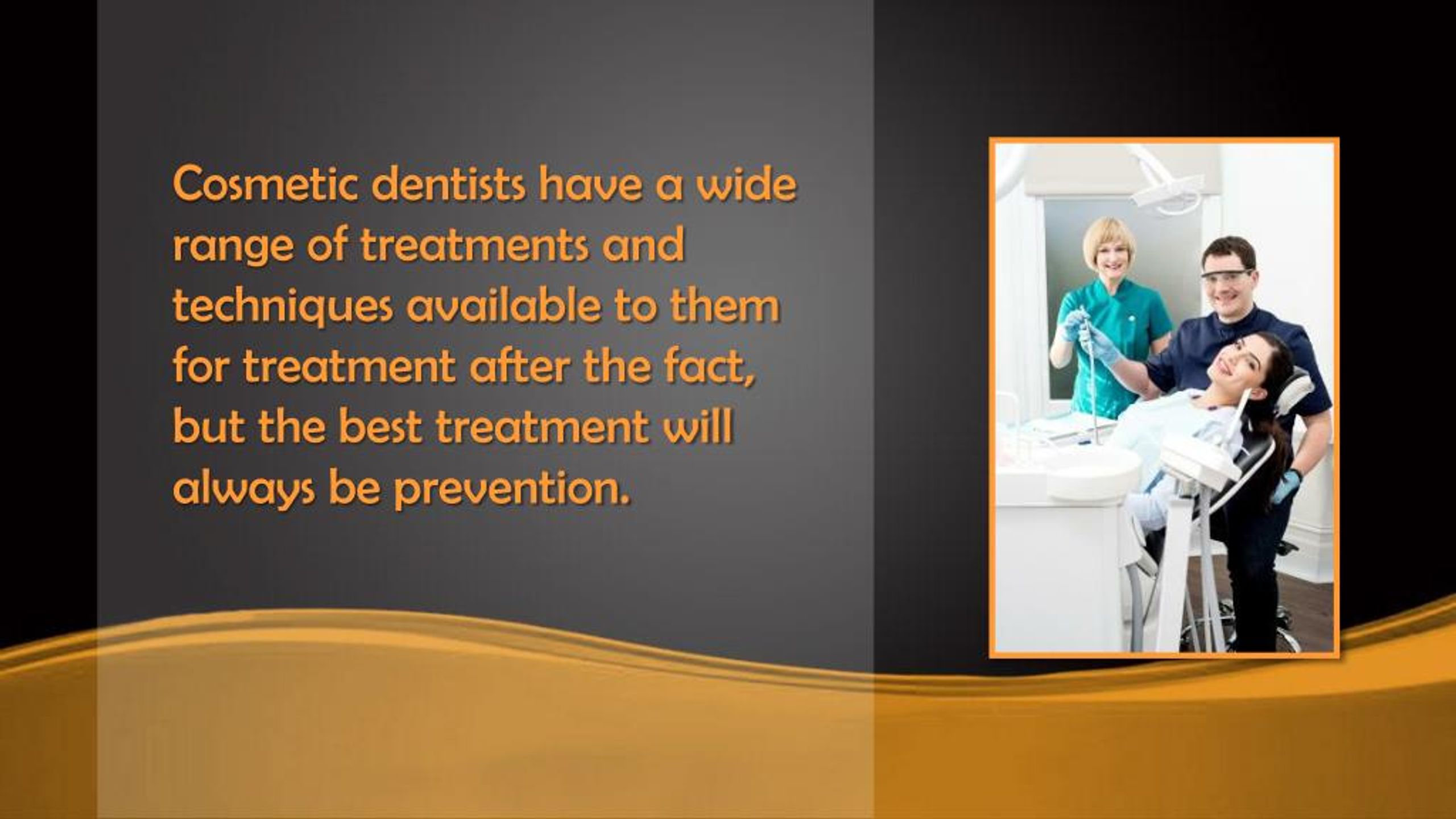 Cosmetic dentists have a wide range of treatments and techniques available to them for treatment after the fact, but the best treatment will always be prevention.